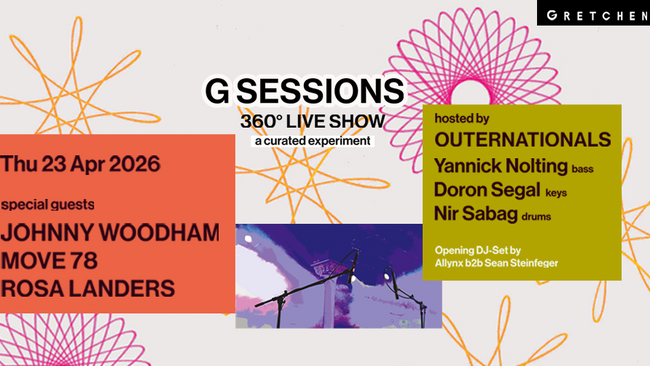 GRETCHEN

G SESSIONS
360° LIVE SHOW
a curated experiment

Thu 23 Apr 2026

special guests
JOHNNY WOODHAM
MOVE 78
ROSA LANDERS

hosted by
OUTERNATIONALS
Yannick Nolting bass
Doron Segal keys
Nir Sabag drums

Opening DJ-Set by
Allynx b2b Sean Steinfeger